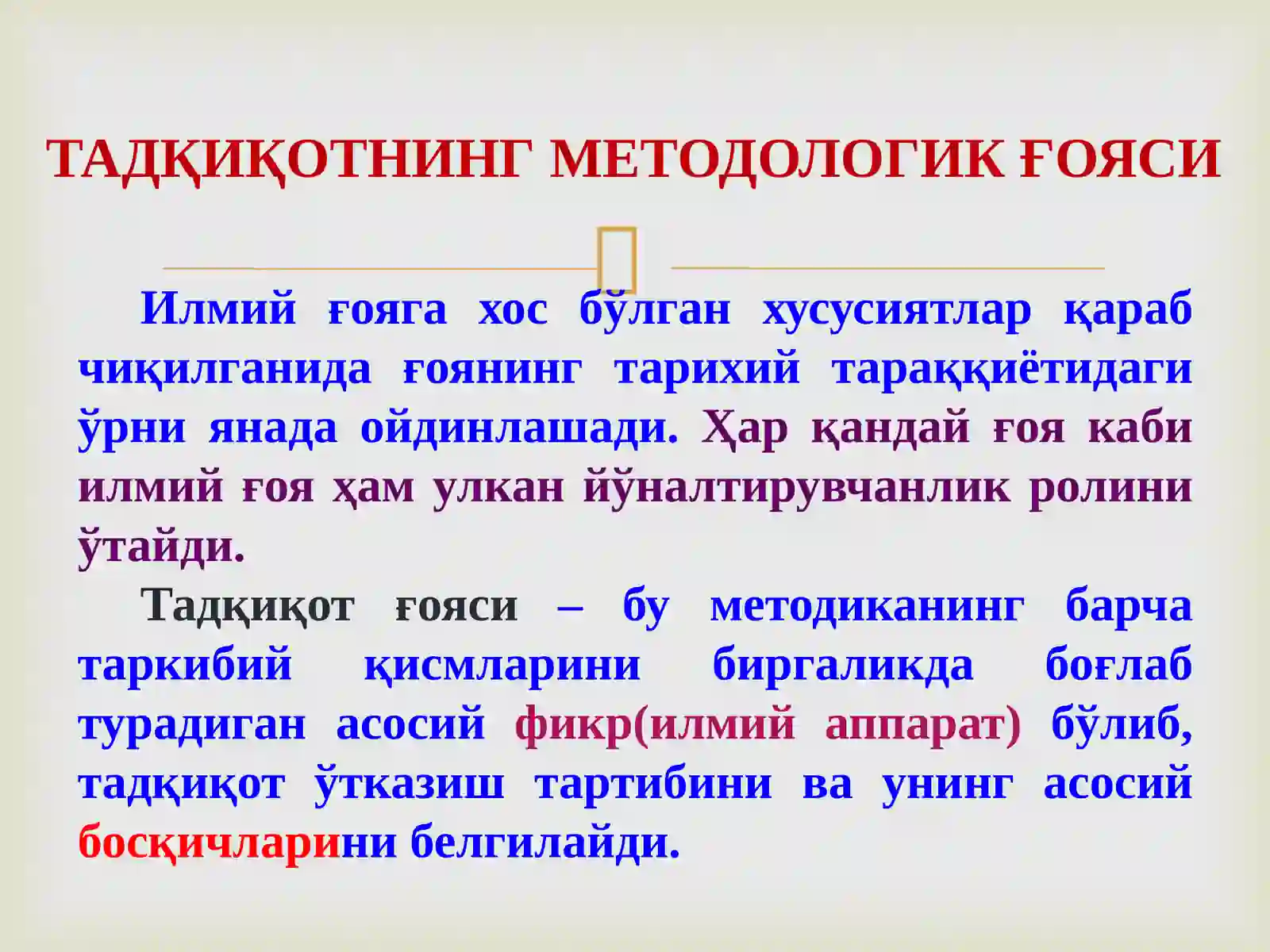 ТАДҚИҚОТНИНГ МЕТОДОЛОГИК ҒОЯСИ

Илмий ғояга хос бўлган хусусиятлар қараб чиқилганида ғоянинг тарихий тараққиётидаги ўрни янада ойдинлашади. Ҳар қандай ғоя каби илмий ғоя ҳам улкан йўналтирувчанлик ролини ўтайди.

Тадқиқот ғояси – бу методиканинг барча таркибий қисмларини биргаликда боғлаб турадиган асосий фикр(илмий аппарат) бўлиб, тадқиқот ўтказиш тартибини ва унинг асосий босқичларини белгилайди.